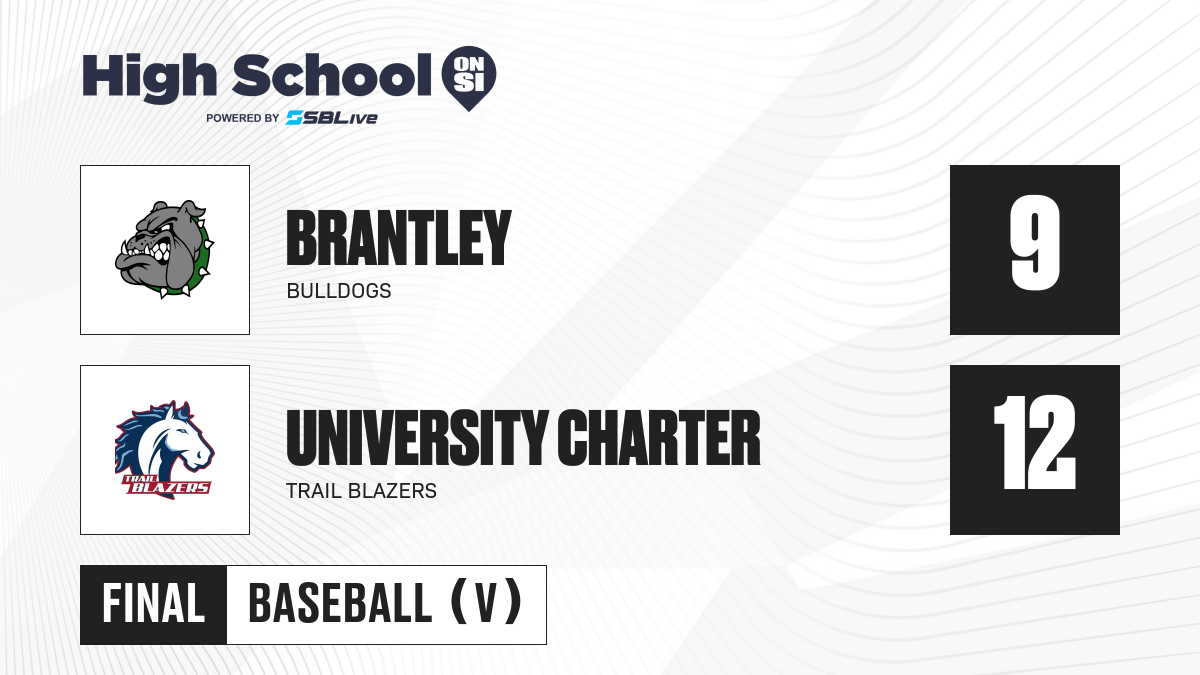 High School ON SI
POWERED BY SBLive

BRANTLEY
BULLDOGS

9

TRAIL BLAZERS

UNIVERSITY CHARTER
TRAIL BLAZERS

12

FINAL BASEBALL (V)